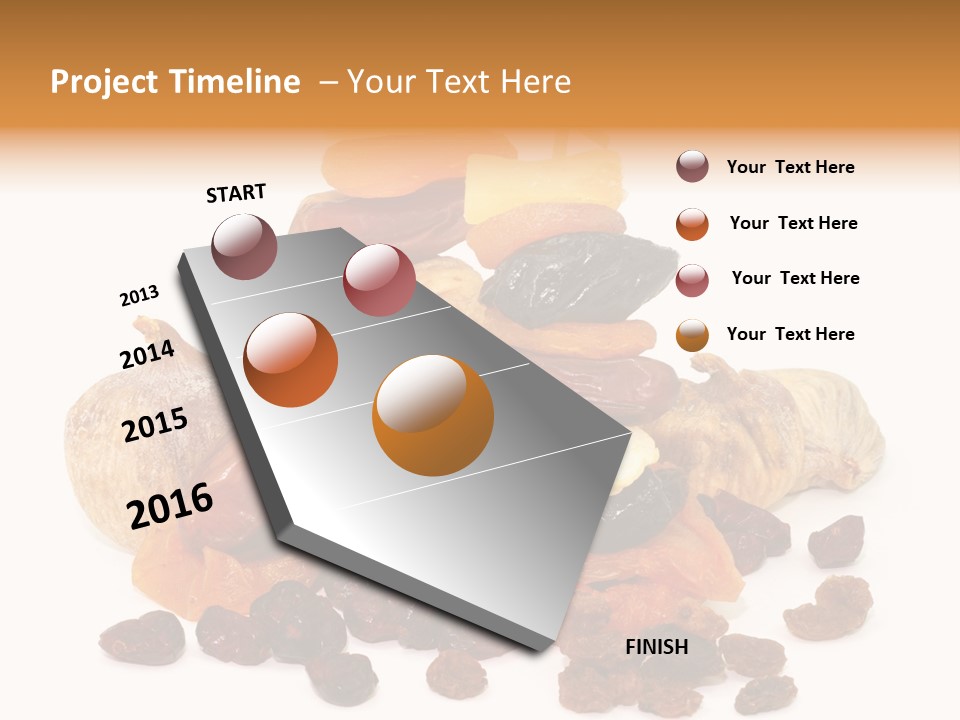 Project Timeline – Your Text Here

START

2013

2014

2015

2016

FINISH

Your Text Here

Your Text Here

Your Text Here

Your Text Here